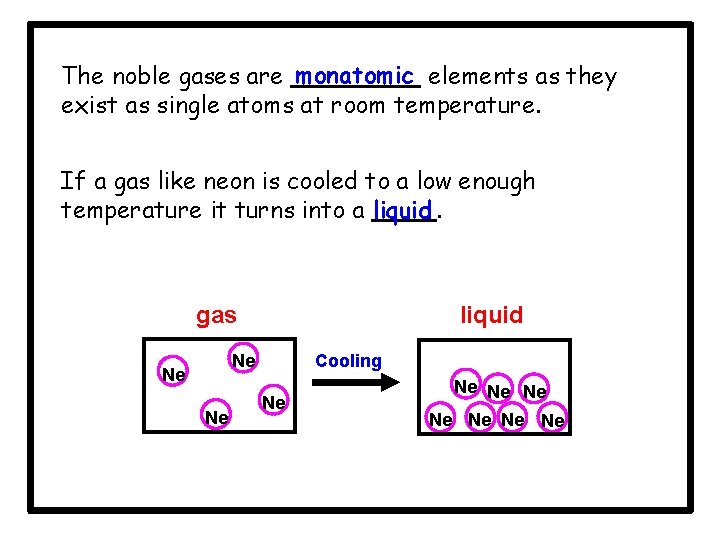 The noble gases are monatomic elements as they exist as single atoms at room temperature.

If a gas like neon is cooled to a low enough temperature it turns into a liquid.

gas

Ne Ne Ne Ne

Cooling

liquid

Ne Ne Ne Ne Ne Ne Ne